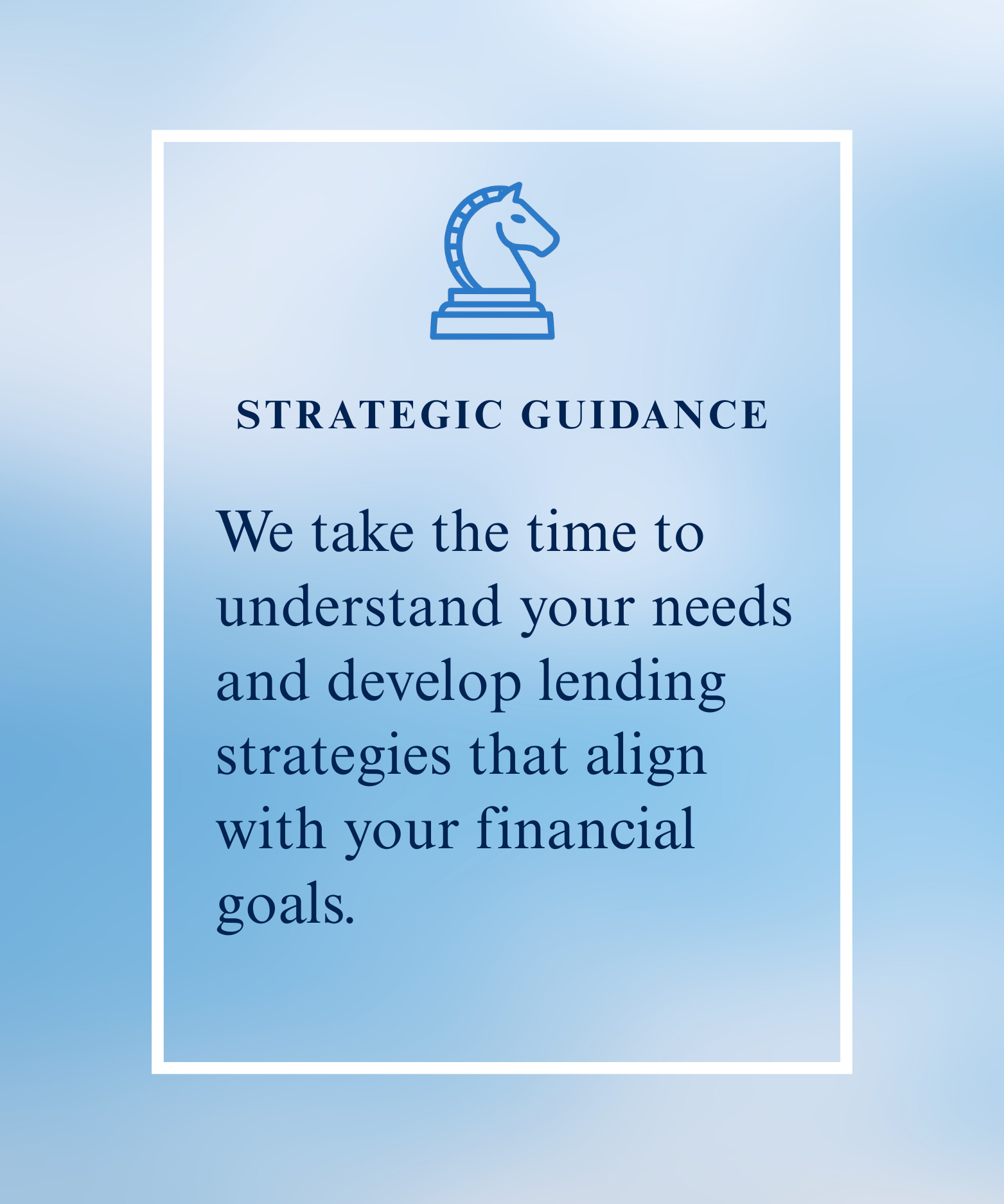 STRATEGIC GUIDANCE

We take the time to understand your needs and develop lending strategies that align with your financial goals.